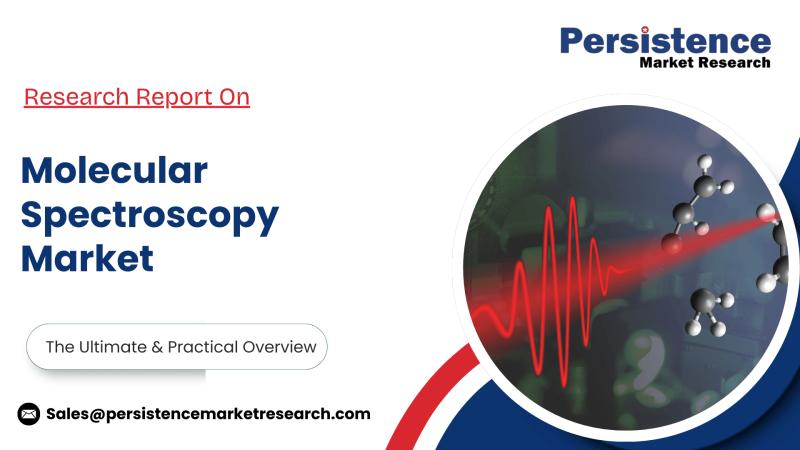 Persistence
Market Research

Research Report On

Molecular Spectroscopy Market

The Ultimate & Practical Overview

Sales@persistencemarketresearch.com